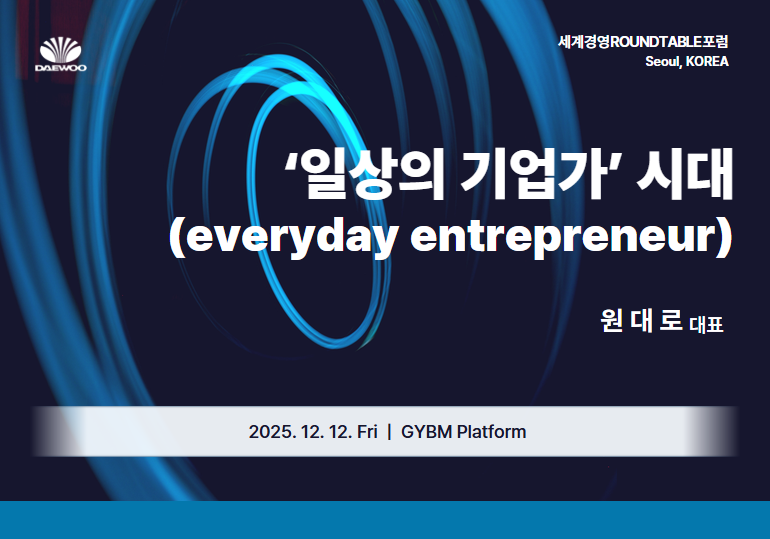 DAEWOO

세계경영ROUNDTABLE포럼
Seoul, KOREA

‘일상의 기업가’ 시대
(everyday entrepreneur)

원 대 로 대표

2025. 12. 12. Fri | GYBM Platform